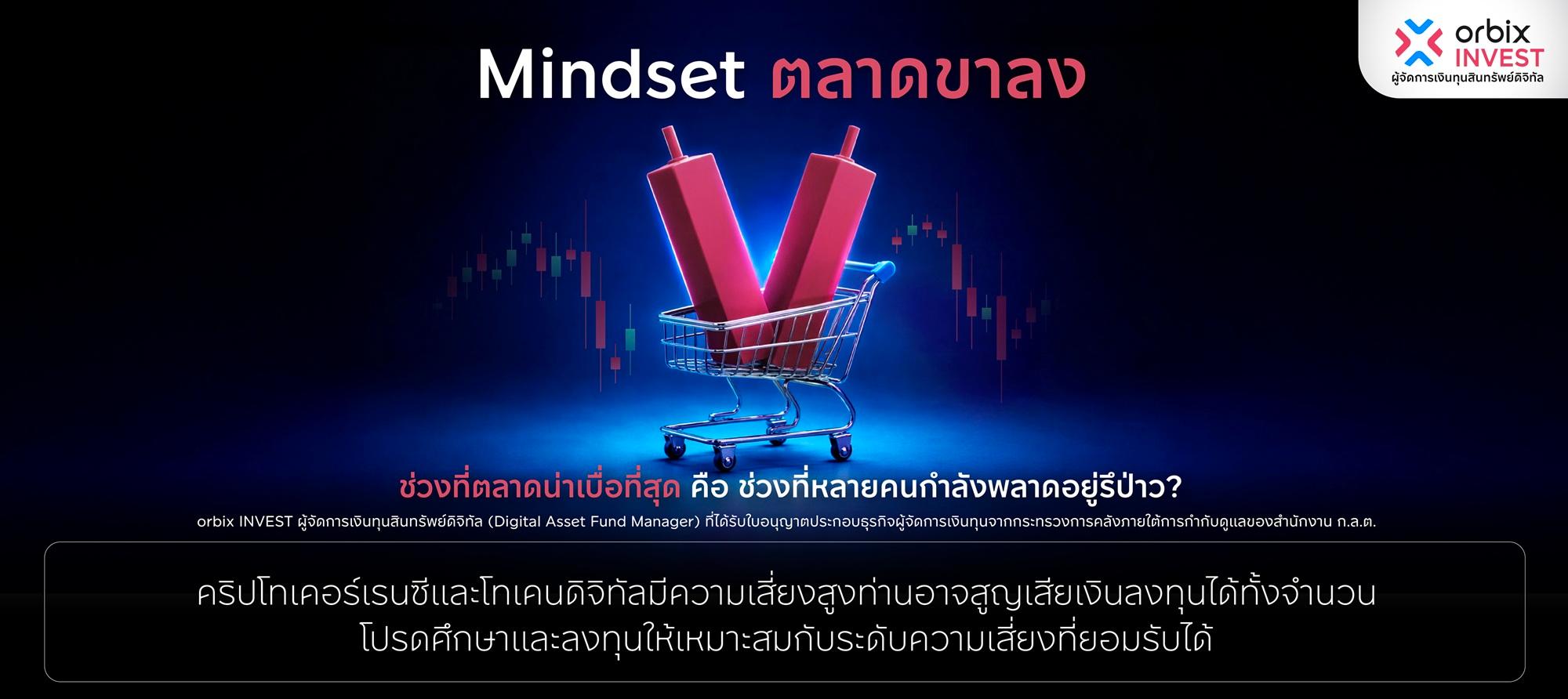 orbix INVEST
ผู้จัดการเงินทุนสินทรัพย์ดิจิทัล

Mindset ตลาดขาลง

ช่วงที่ตลาดน่าเบื่อที่สุด คือ ช่วงที่หลายคนกำลังพลาดอยู่รึป่าว?

orbix INVEST ผู้จัดการเงินทุนสินทรัพย์ดิจิทัล (Digital Asset Fund Manager) ที่ได้รับใบอนุญาตประกอบธุรกิจผู้จัดการเงินทุนจากกระทรวงการคลังภายใต้การกำกับดูแลของสำนักงาน ก.ล.ต.

คริปโทเคอร์เรนซีและโทเคนดิจิทัลมีความเสี่ยงสูงท่านอาจสูญเสียเงินลงทุนได้ทั้งจำนวน
โปรดศึกษาและลงทุนให้เหมาะสมกับระดับความเสี่ยงที่ยอมรับได้